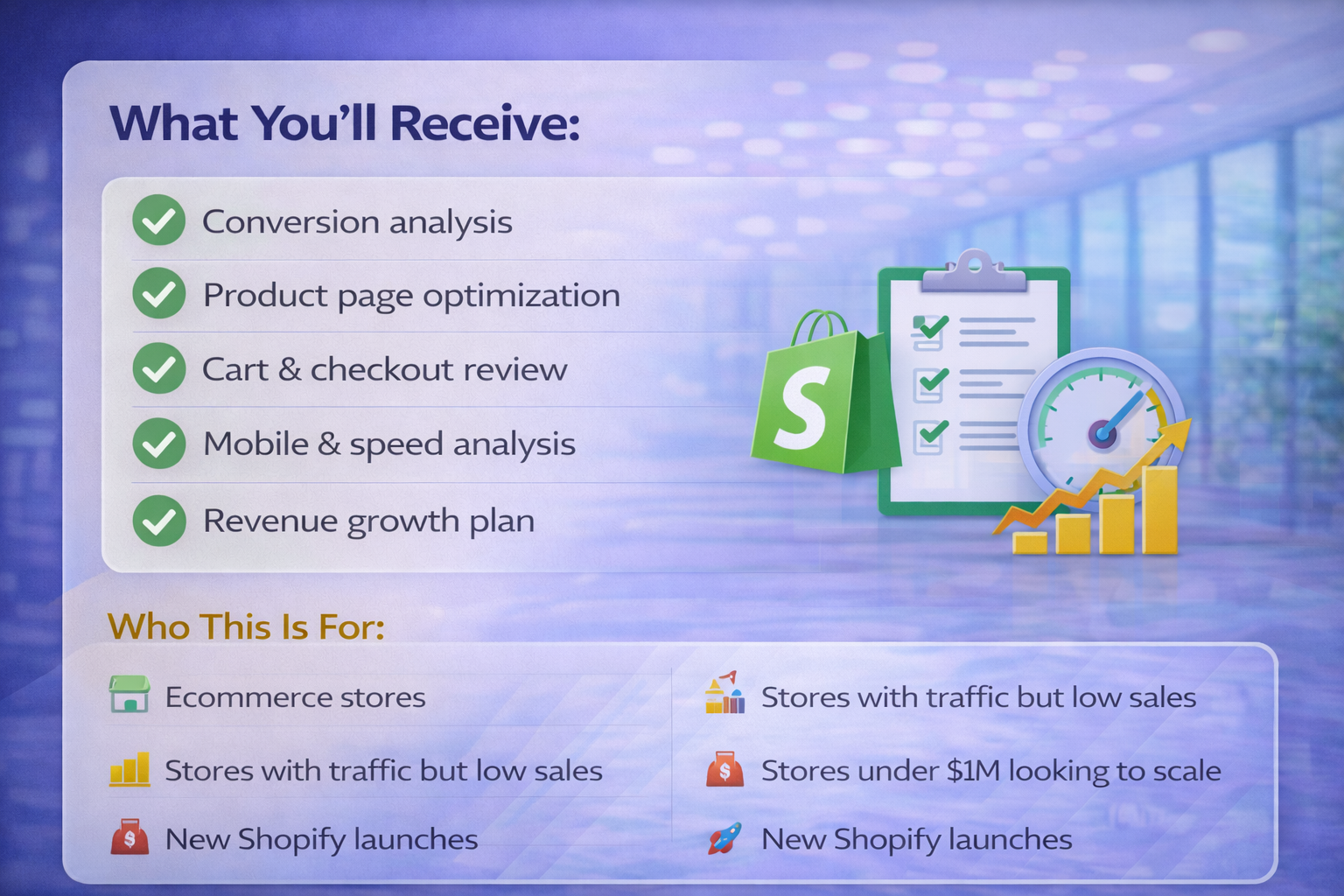 What You'll Receive:

Conversion analysis

Product page optimization

Cart & checkout review

Mobile & speed analysis

Revenue growth plan

S

Who This Is For:

Ecommerce stores

Stores with traffic but low sales

New Shopify launches

Stores with traffic but low sales

Stores under $1M looking to scale

New Shopify launches